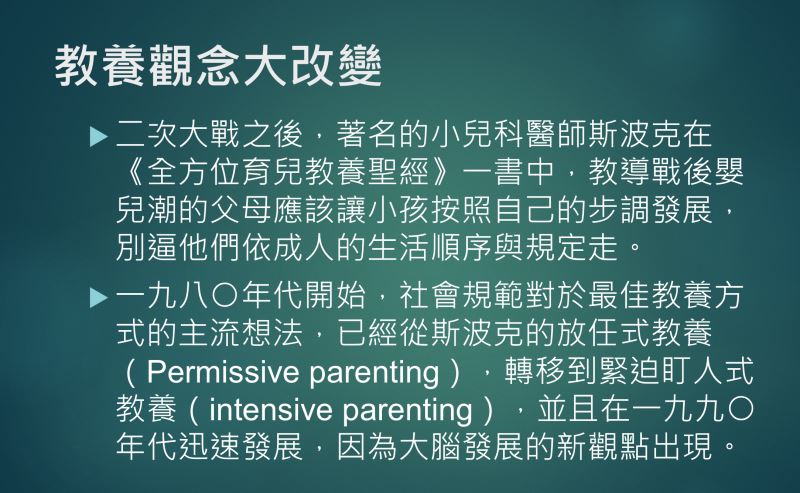 教養觀念大改變

▶ 二次大戰之後，著名的小兒科醫師斯波克在《全方位育兒教養聖經》一書中，教導戰後嬰兒潮的父母應該讓小孩按照自己的步調發展，別逼他們依成人的生活順序與規定走。

▶ 一九八〇年代開始，社會規範對於最佳教養方式的主流想法，已經從斯波克的放任式教養（Permissive parenting），轉移到緊迫盯人式教養（intensive parenting），並且在一九九〇年代迅速發展，因為大腦發展的新觀點出現。